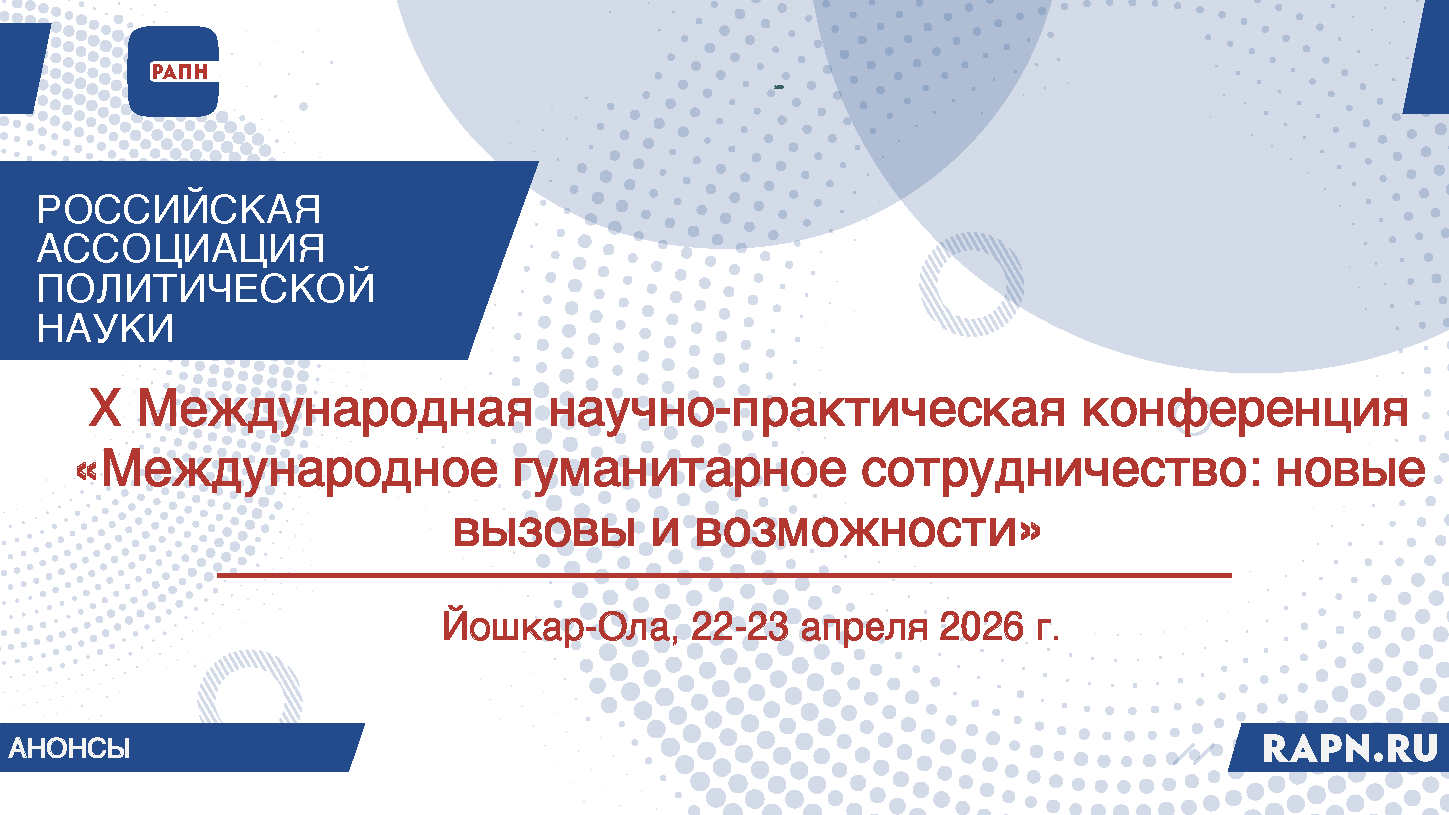 РАПН

РОССИЙСКАЯ АССОЦИАЦИЯ ПОЛИТИЧЕСКОЙ НАУКИ

X Международная научно-практическая конференция «Международное гуманитарное сотрудничество: новые вызовы и возможности»

Йошкар-Ола, 22-23 апреля 2026 г.

АНОНСЫ

RAPN.RU